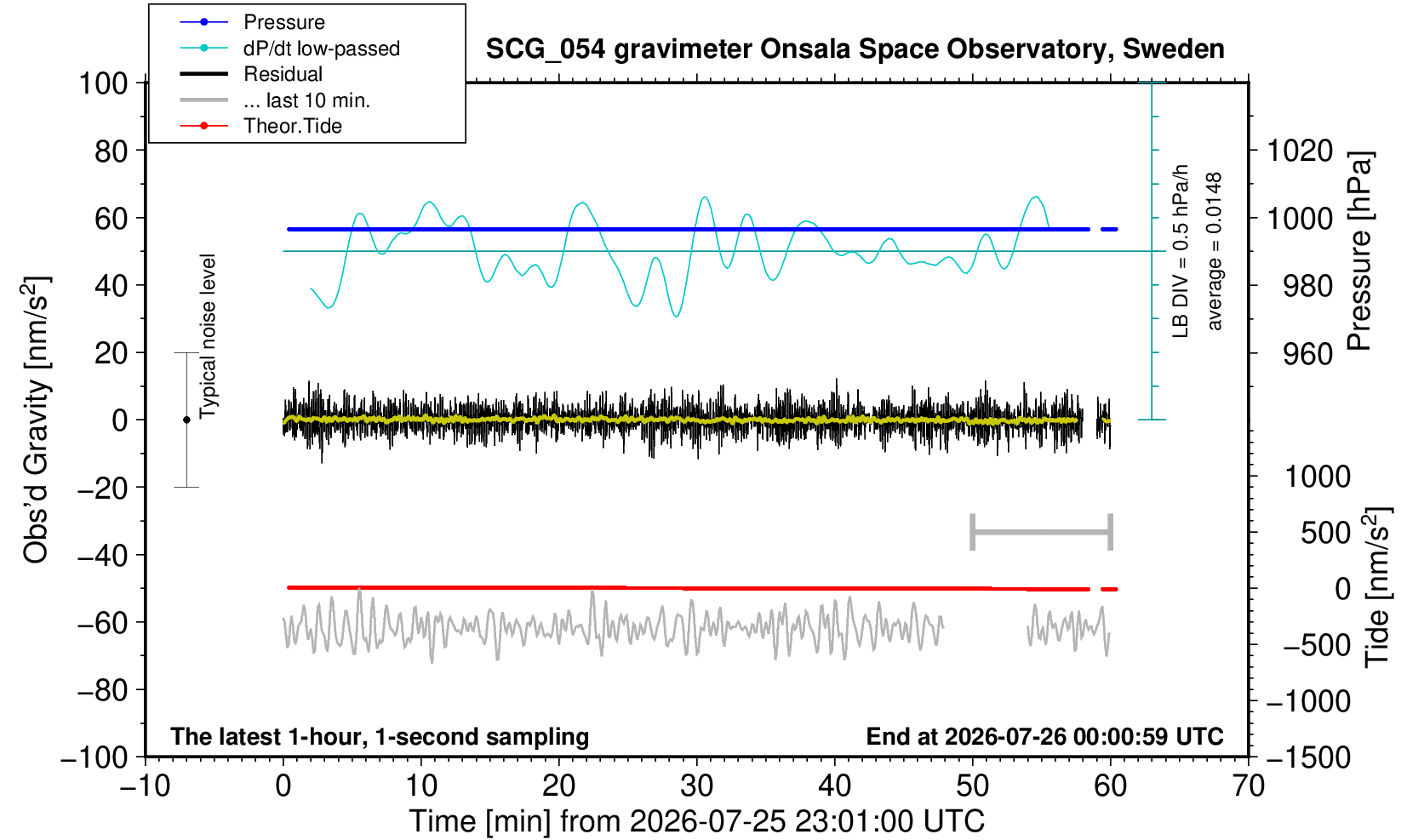 Pressure
dP/dt low-passed
Residual
... last 10 min.
Theor.Tide

SCG_054 gravimeter Onsala Space Observatory, Sweden

100
80
60
40
20
0
−20
−40
−60
−80
−100

Obs'd Gravity [nm/s$^2$]

Typical noise level

LB DIV = 0.5 hPa/h
average = 0.0148

1020
1000
980
960
Pressure [hPa]

1000
500
0
−500
−1000
−1500
Tide [nm/s$^2$]

The latest 1-hour, 1-second sampling
End at 2026-07-26 00:00:59 UTC

−10
0
10
20
30
40
50
60
70
Time [min] from 2026-07-25 23:01:00 UTC